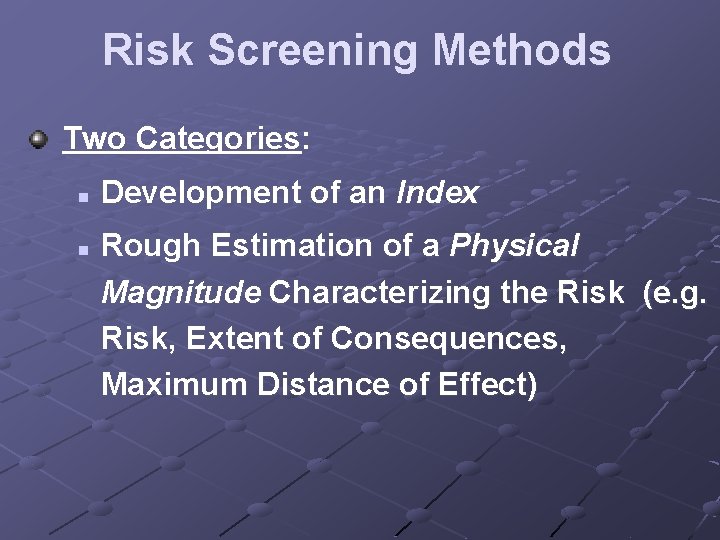 Risk Screening Methods

Two Categories:

Development of an Index

Rough Estimation of a Physical Magnitude Characterizing the Risk (e.g. Risk, Extent of Consequences, Maximum Distance of Effect)